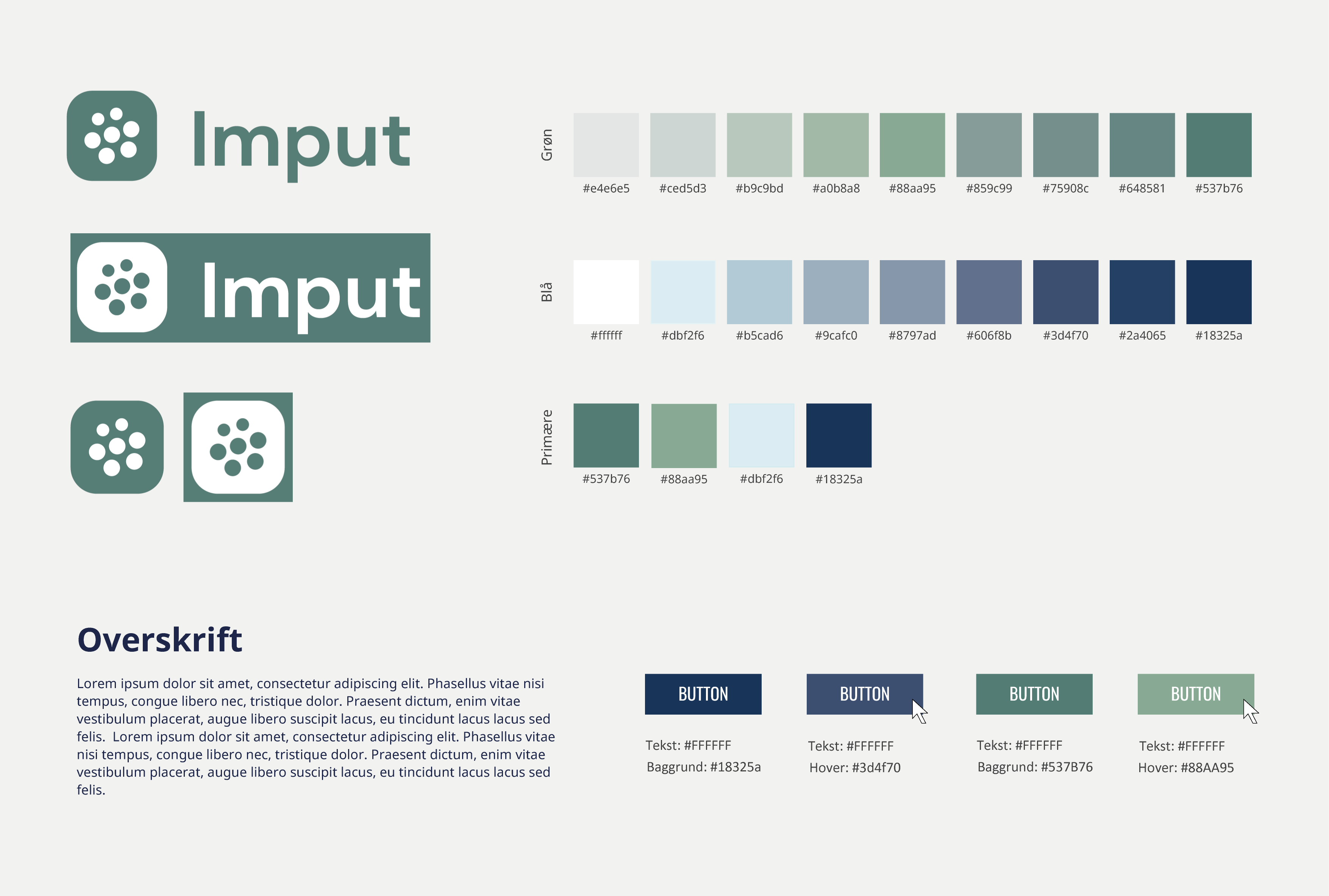 Imput

Imput

Grøn

#e4e6e5 #ced5d3 #b9c9bd #a0b8a8 #88aa95 #859c99 #75908c #648581 #537b76

Blå

#ffffff #dbf2f6 #b5cad6 #9cafc0 #8797ad #606f8b #3d4f70 #2a4065 #18325a

Primære

#537b76 #88aa95 #dbf2f6 #18325a

Overskrift

Lorem ipsum dolor sit amet, consectetur adipiscing elit. Phasellus vitae nisi tempus, congue libero nec, tristique dolor. Praesent dictum, enim vitae vestibulum placerat, augue libero suscipit lacus, eu tincidunt lacus lacus sed felis. Lorem ipsum dolor sit amet, consectetur adipiscing elit. Phasellus vitae nisi tempus, congue libero nec, tristique dolor. Praesent dictum, enim vitae vestibulum placerat, augue libero suscipit lacus, eu tincidunt lacus lacus sed felis.

BUTTON
Tekst: #FFFFFF
Baggrund: #18325a

BUTTON
Tekst: #FFFFFF
Hover: #3d4f70

BUTTON
Tekst: #FFFFFF
Baggrund: #537B76

BUTTON
Tekst: #FFFFFF
Hover: #88AA95